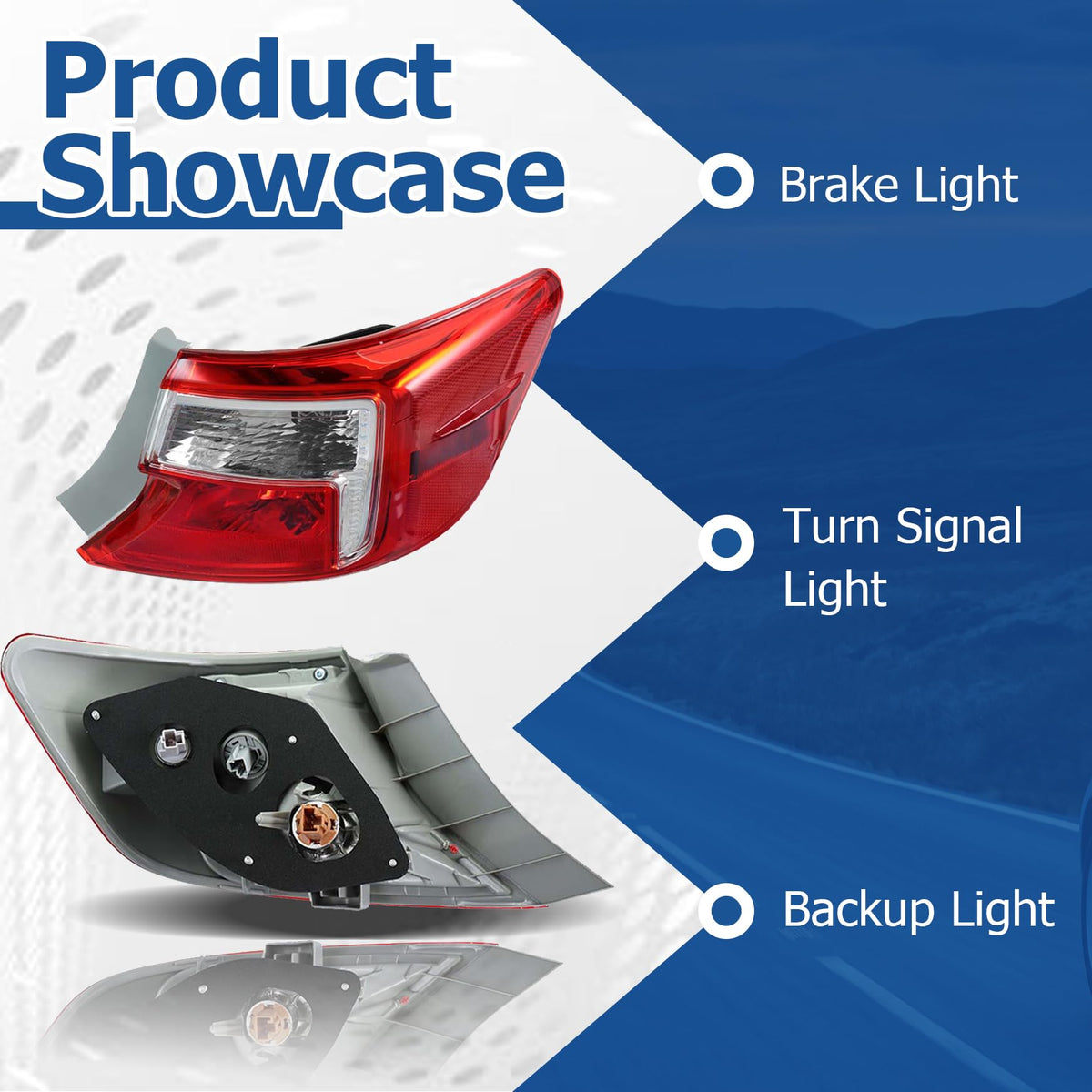 Product Showcase

Brake Light

Turn Signal Light

Backup Light